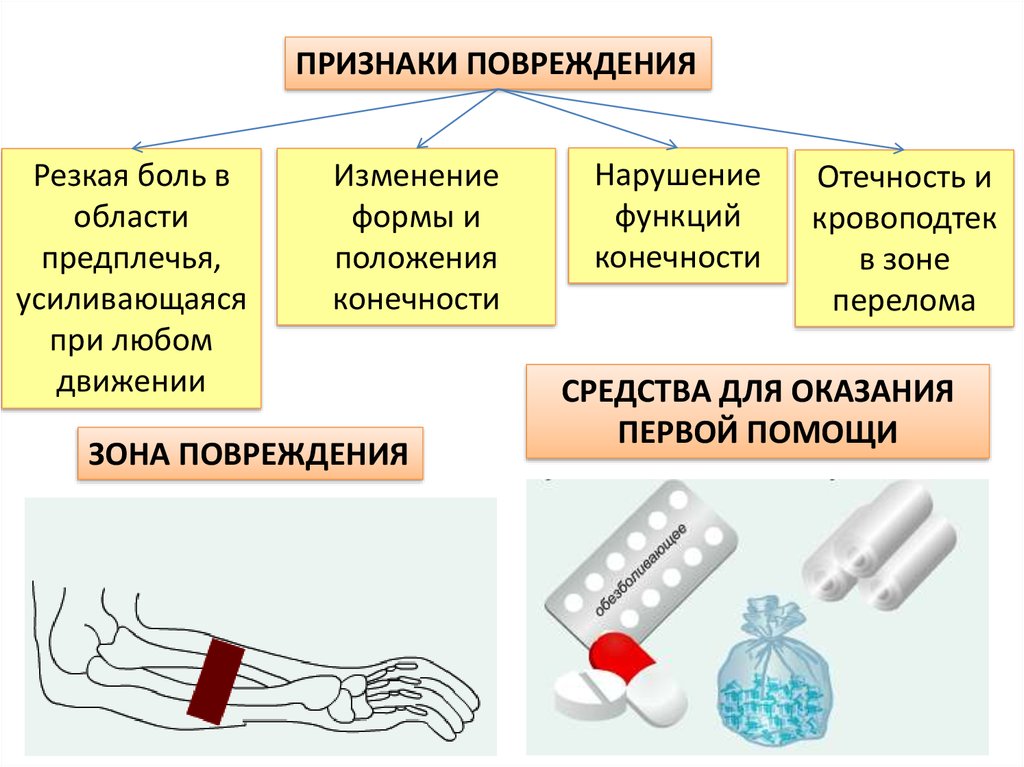 ПРИЗНАКИ ПОВРЕЖДЕНИЯ

Резкая боль в области предплечья, усиливающаяся при любом движении

Изменение формы и положения конечности

Нарушение функций конечности

Отечность и кровоподтек в зоне перелома

ЗОНА ПОВРЕЖДЕНИЯ

СРЕДСТВА ДЛЯ ОКАЗАНИЯ ПЕРВОЙ ПОМОЩИ

обезболивающее